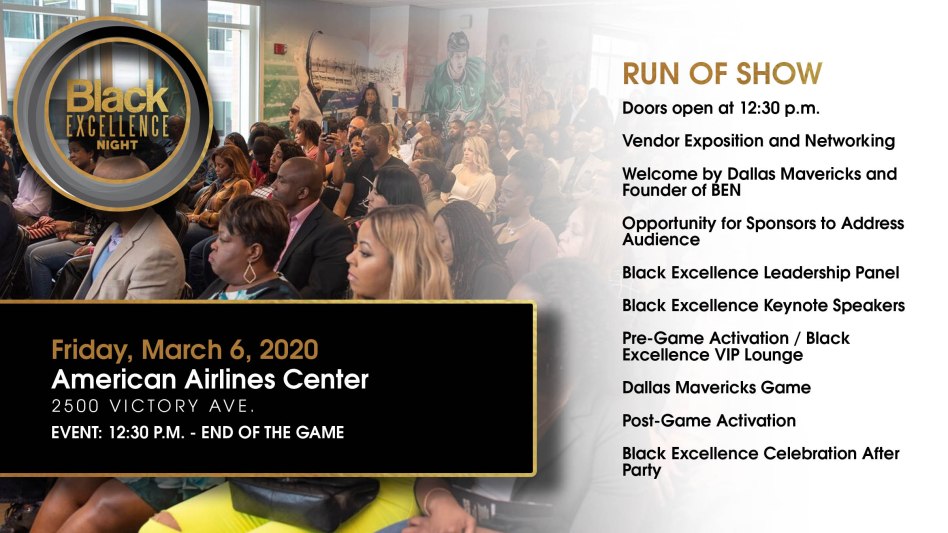 Black EXCELLENCE NIGHT

Friday, March 6, 2020
American Airlines Center
2500 VICTORY AVE.
EVENT: 12:30 P.M. - END OF THE GAME

RUN OF SHOW

Doors open at 12:30 p.m.

Vendor Exposition and Networking

Welcome by Dallas Mavericks and Founder of BEN

Opportunity for Sponsors to Address Audience

Black Excellence Leadership Panel

Black Excellence Keynote Speakers

Pre-Game Activation / Black Excellence VIP Lounge

Dallas Mavericks Game

Post-Game Activation

Black Excellence Celebration After Party